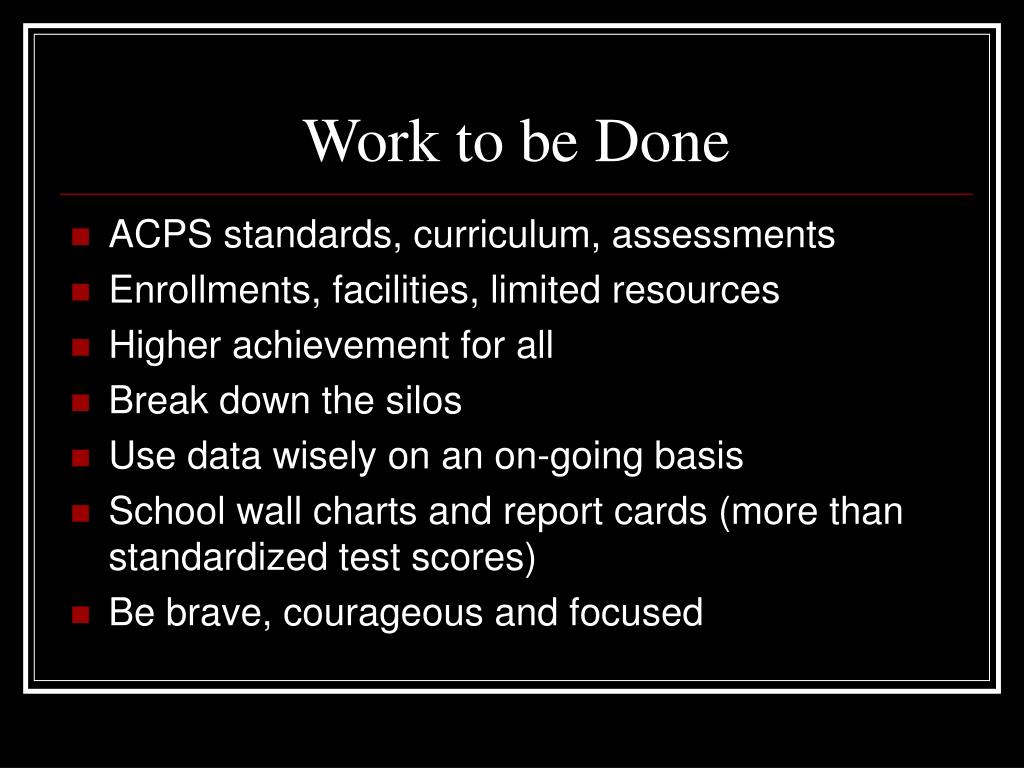 Work to be Done

- ACPS standards, curriculum, assessments
- Enrollments, facilities, limited resources
- Higher achievement for all
- Break down the silos
- Use data wisely on an on-going basis
- School wall charts and report cards (more than standardized test scores)
- Be brave, courageous and focused